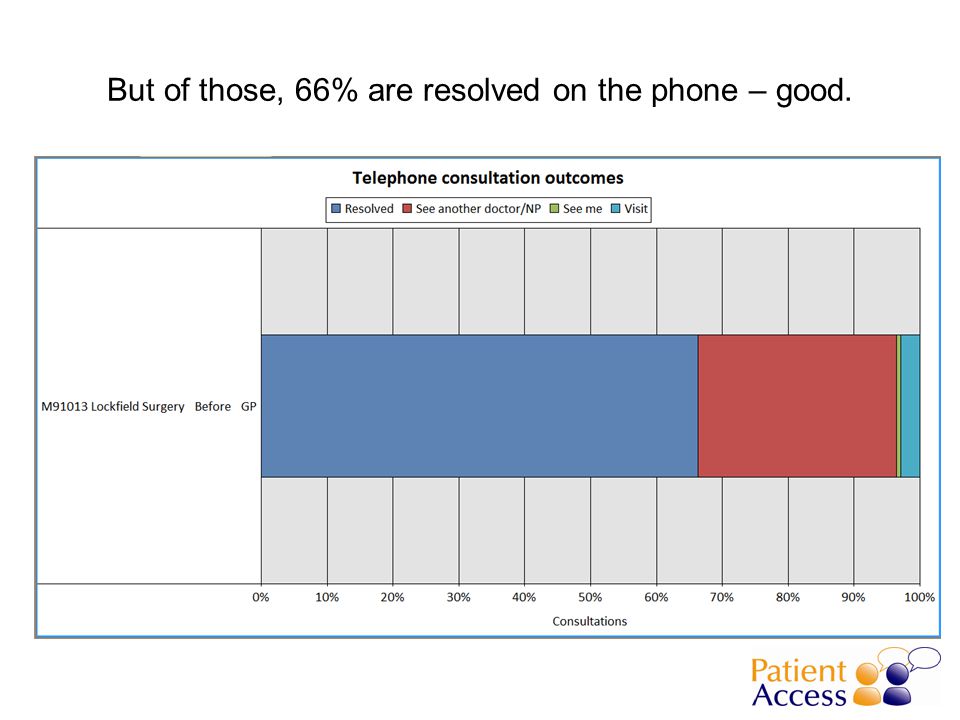 But of those, 66% are resolved on the phone – good.

Telephone consultation outcomes

Resolved See another doctor/NP See me Visit

M91013 Lockfield Surgery Before GP

0% 10% 20% 30% 40% 50% 60% 70% 80% 90% 100%

Consultations

Patient Access